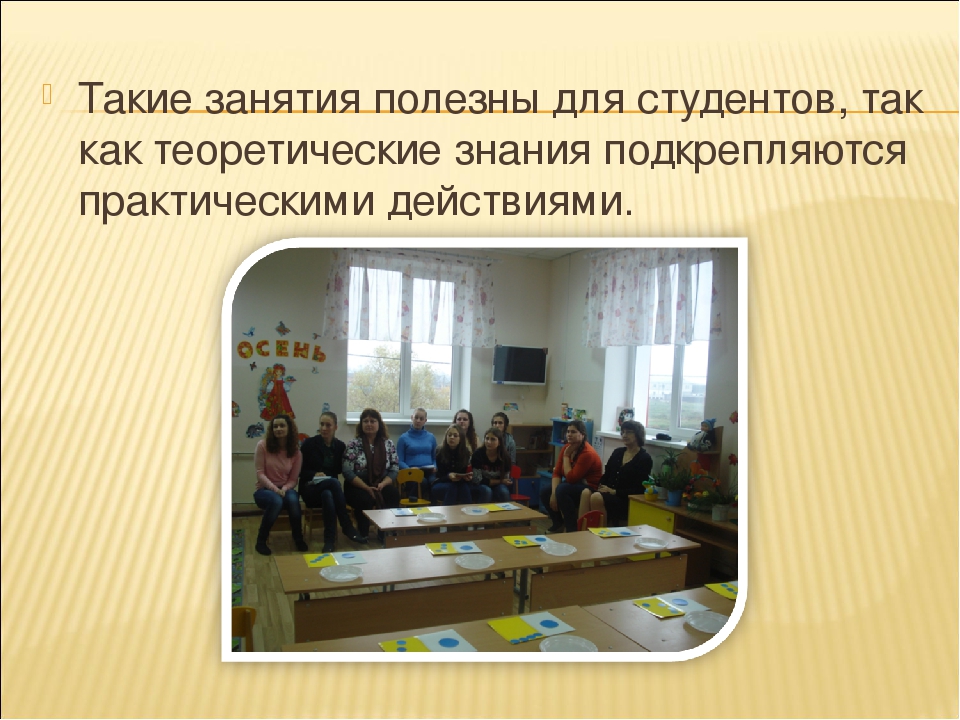 Такие занятия полезны для студентов, так как теоретические знания подкрепляются практическими действиями.

ОСЕНЬ